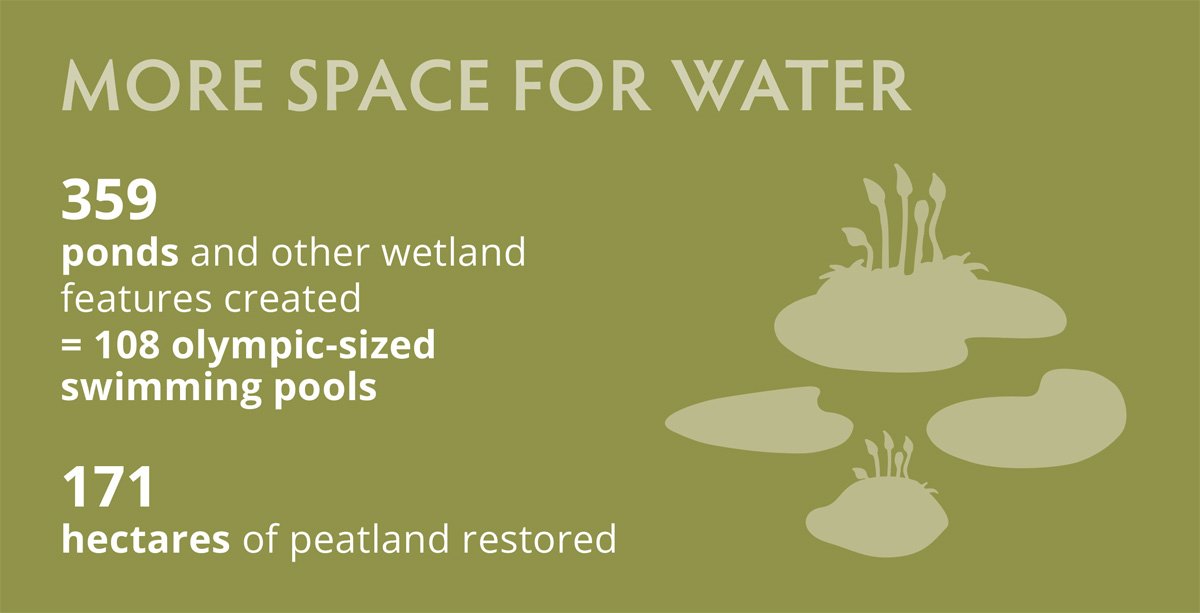 MORE SPACE FOR WATER

359
ponds and other wetland features created
= 108 olympic-sized swimming pools

171
hectares of peatland restored